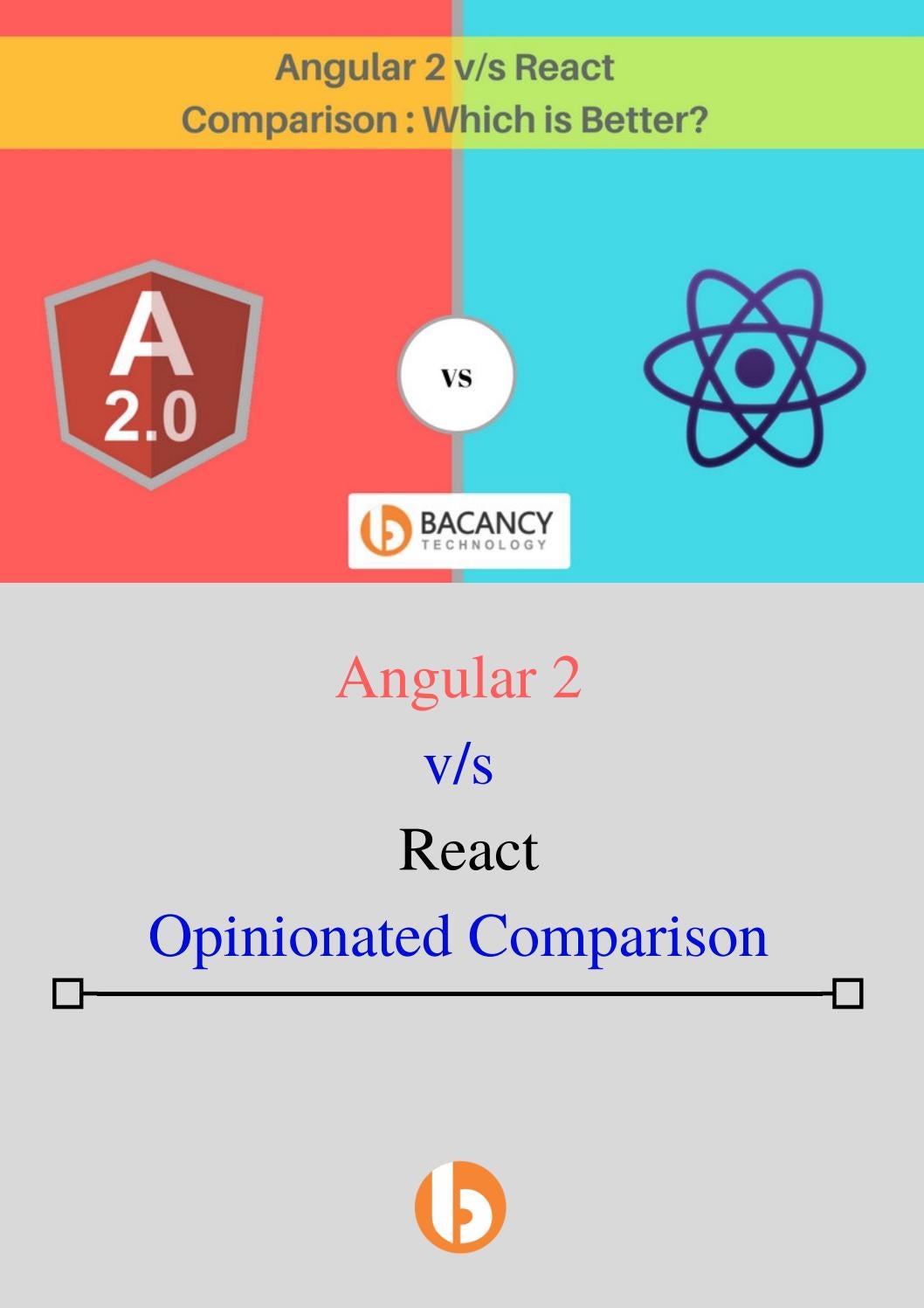 Angular 2 v/s React
Comparison : Which is Better?

A
2.0

VS

BACANCY
TECHNOLOGY

Angular 2
v/s
React
Opinionated Comparison